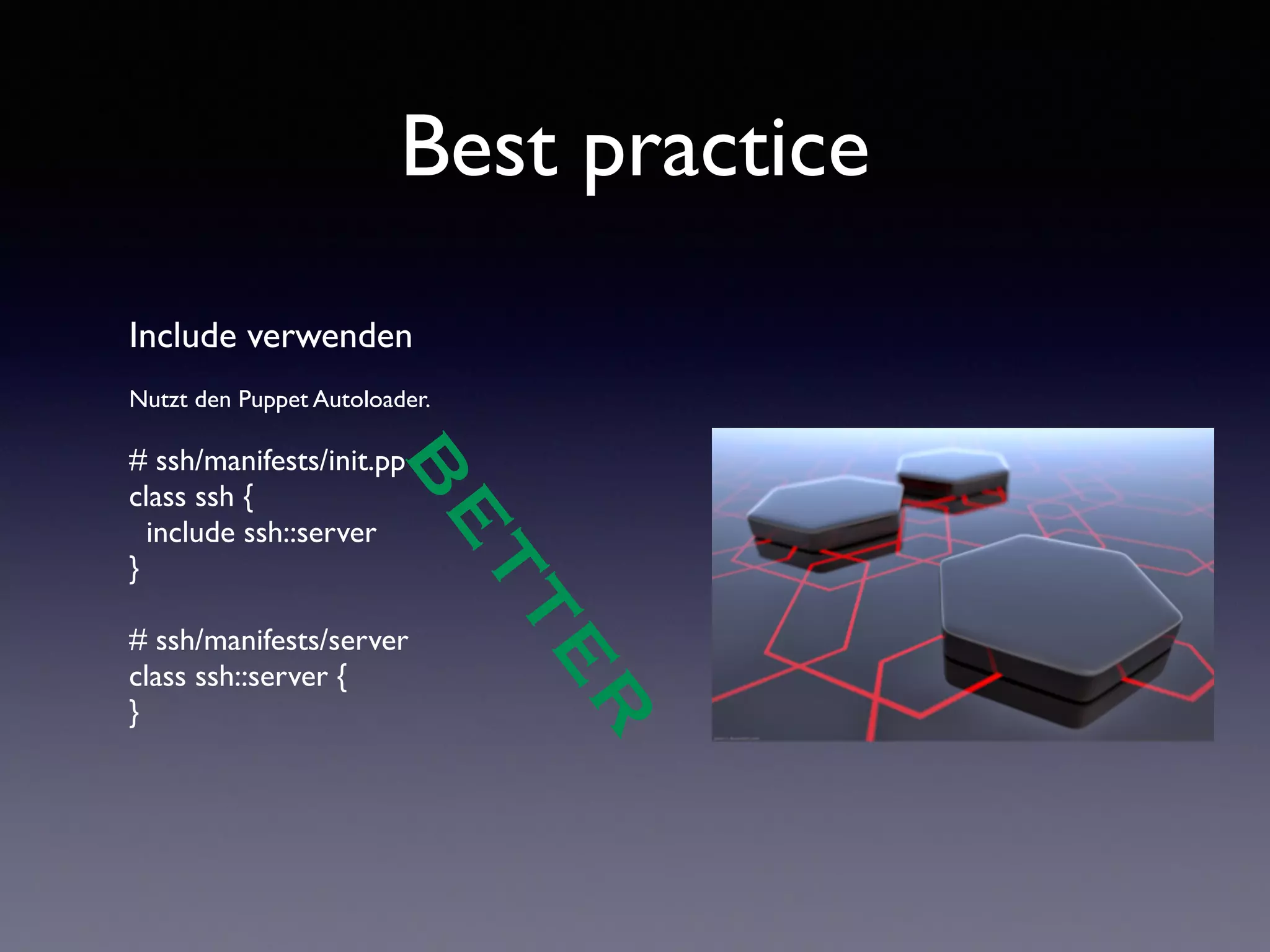 Best practice

Include verwenden

Nutzt den Puppet Autoloader.

# ssh/manifests/init.pp
class ssh {
  include ssh::server
}

# ssh/manifests/server
class ssh::server {
}

BETTER